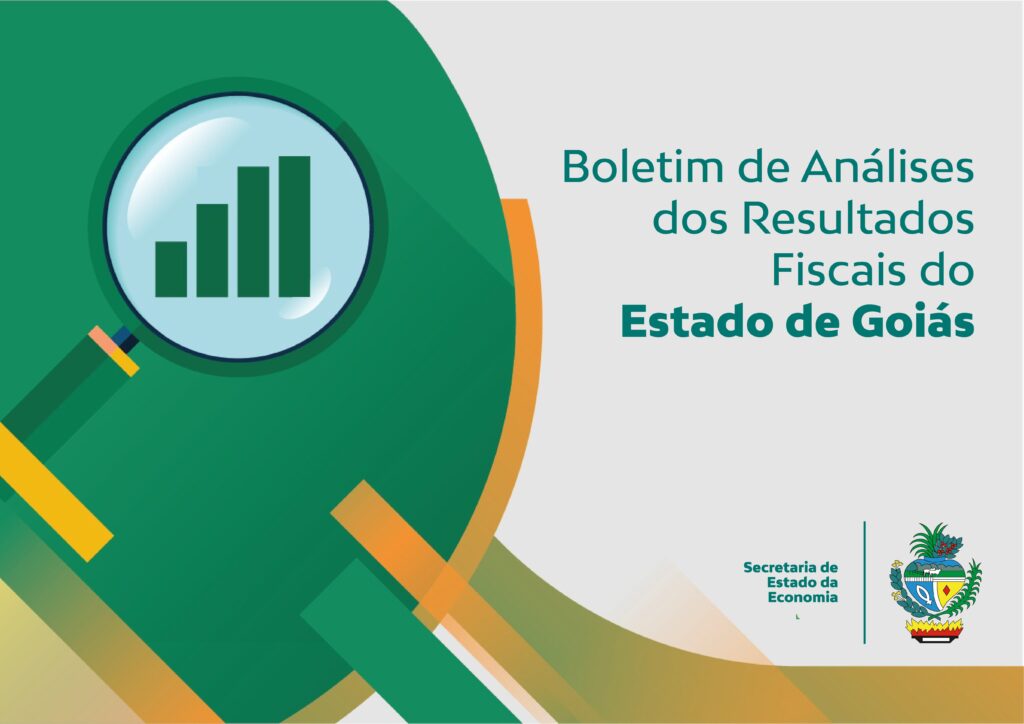 Boletim de Análises dos Resultados Fiscais do **Estado de Goiás**

Secretaria de Estado da Economia